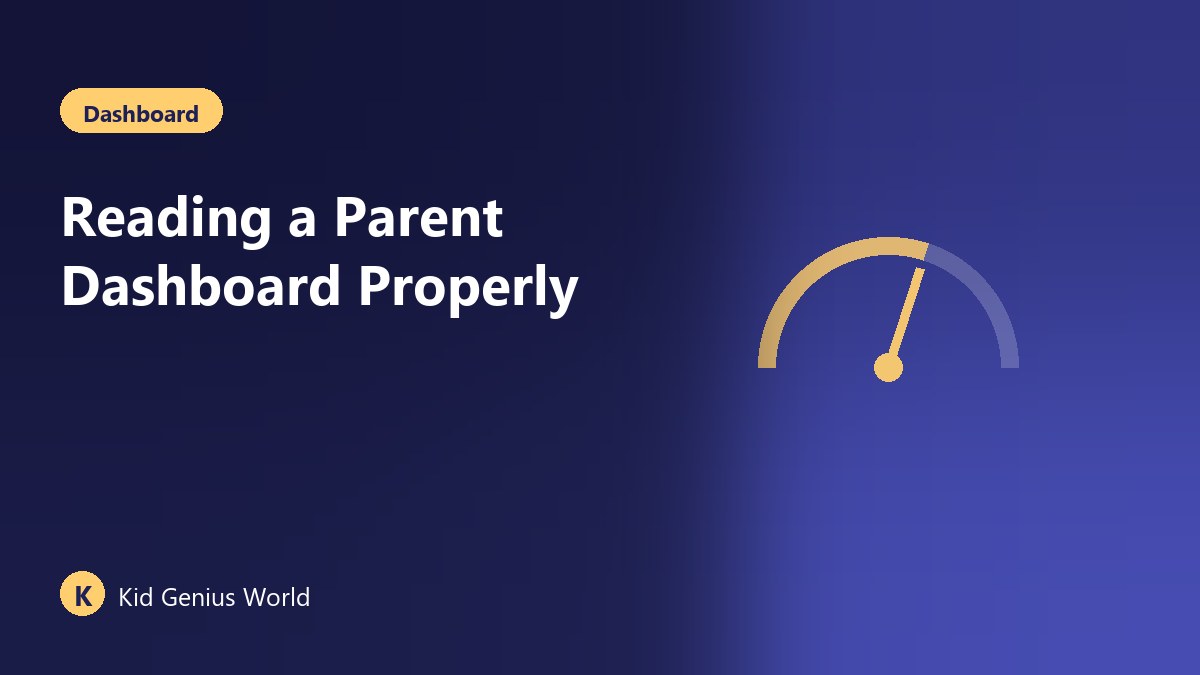 Dashboard

Reading a Parent Dashboard Properly

K Kid Genius World